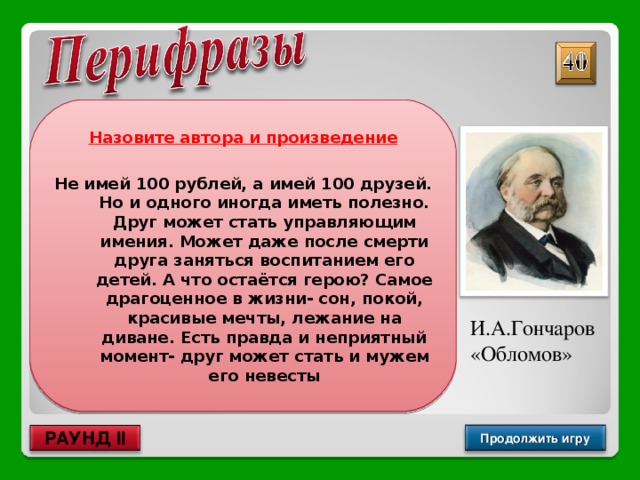 Перифразы

40

Назовите автора и произведение

Не имей 100 рублей, а имей 100 друзей. Но и одного иногда иметь полезно. Друг может стать управляющим имения. Может даже после смерти друга заняться воспитанием его детей. А что остаётся герою? Самое драгоценное в жизни- сон, покой, красивые мечты, лежание на диване. Есть правда и неприятный момент- друг может стать и мужем его невесты

И.А.Гончаров «Обломов»

РАУНД II

Продолжить игру